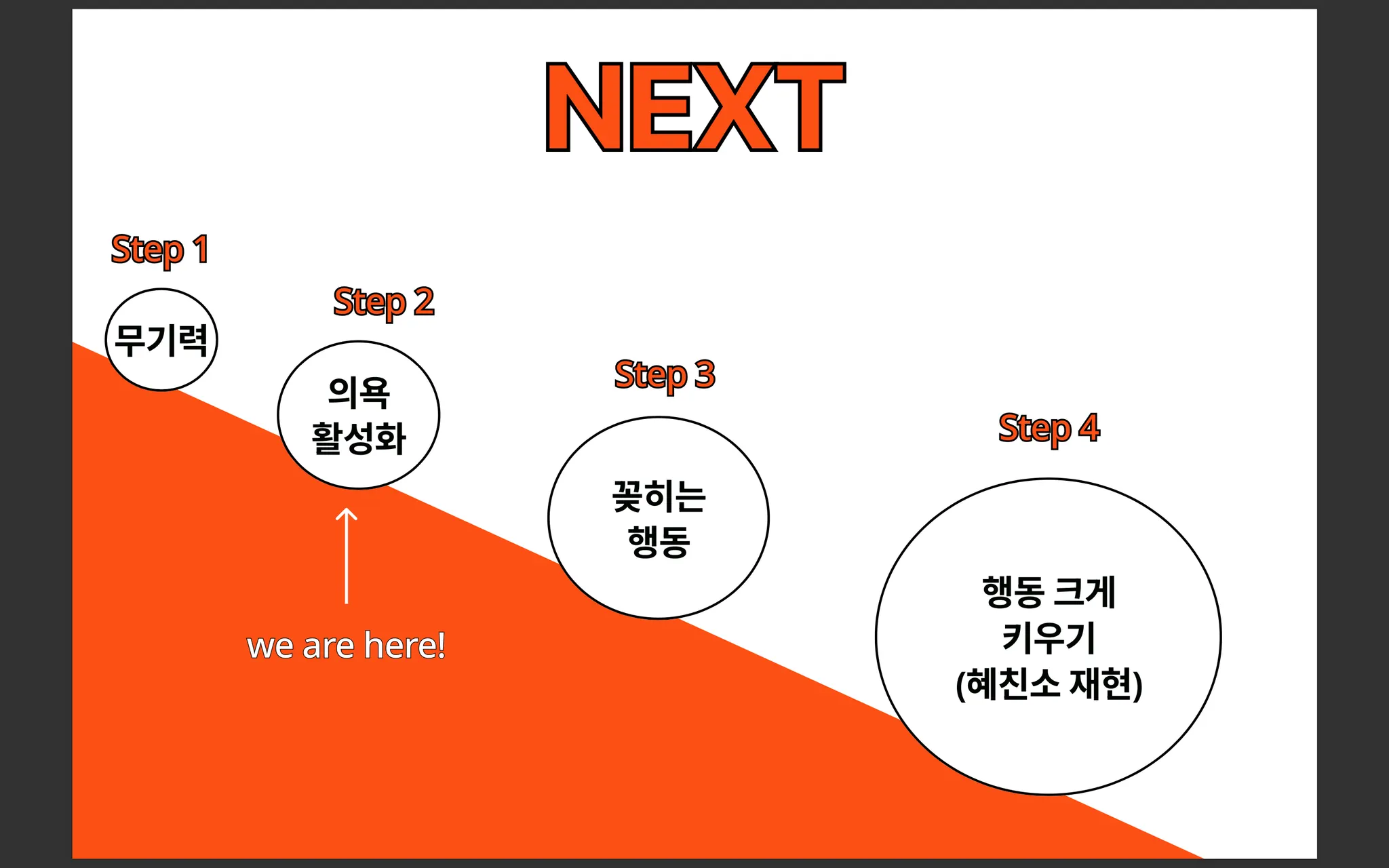 NEXT

Step 1

무기력

Step 2

의욕 활성화

we are here!

Step 3

꽂히는 행동

Step 4

행동 크게 키우기 (혜친소 재현)